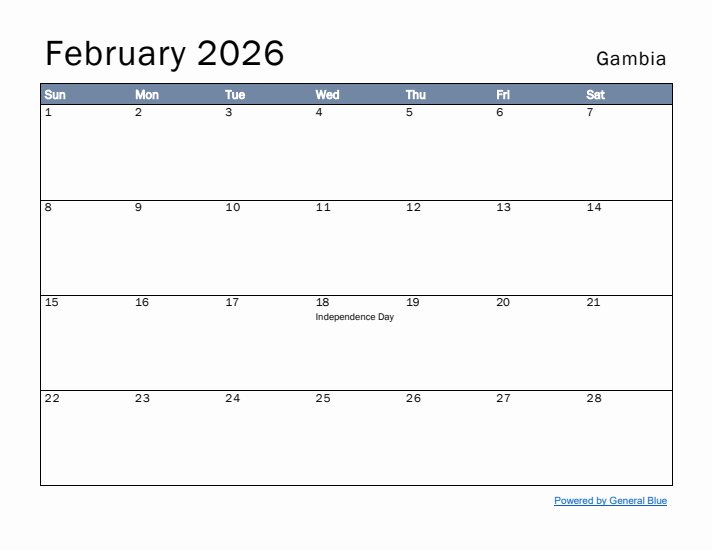 February 2026

Gambia

| Sun | Mon | Tue | Wed | Thu | Fri | Sat |
|---|---|---|---|---|---|---|
| 1 | 2 | 3 | 4 | 5 | 6 | 7 |
| 8 | 9 | 10 | 11 | 12 | 13 | 14 |
| 15 | 16 | 17 | 18 Independence Day | 19 | 20 | 21 |
| 22 | 23 | 24 | 25 | 26 | 27 | 28 |

Powered by General Blue